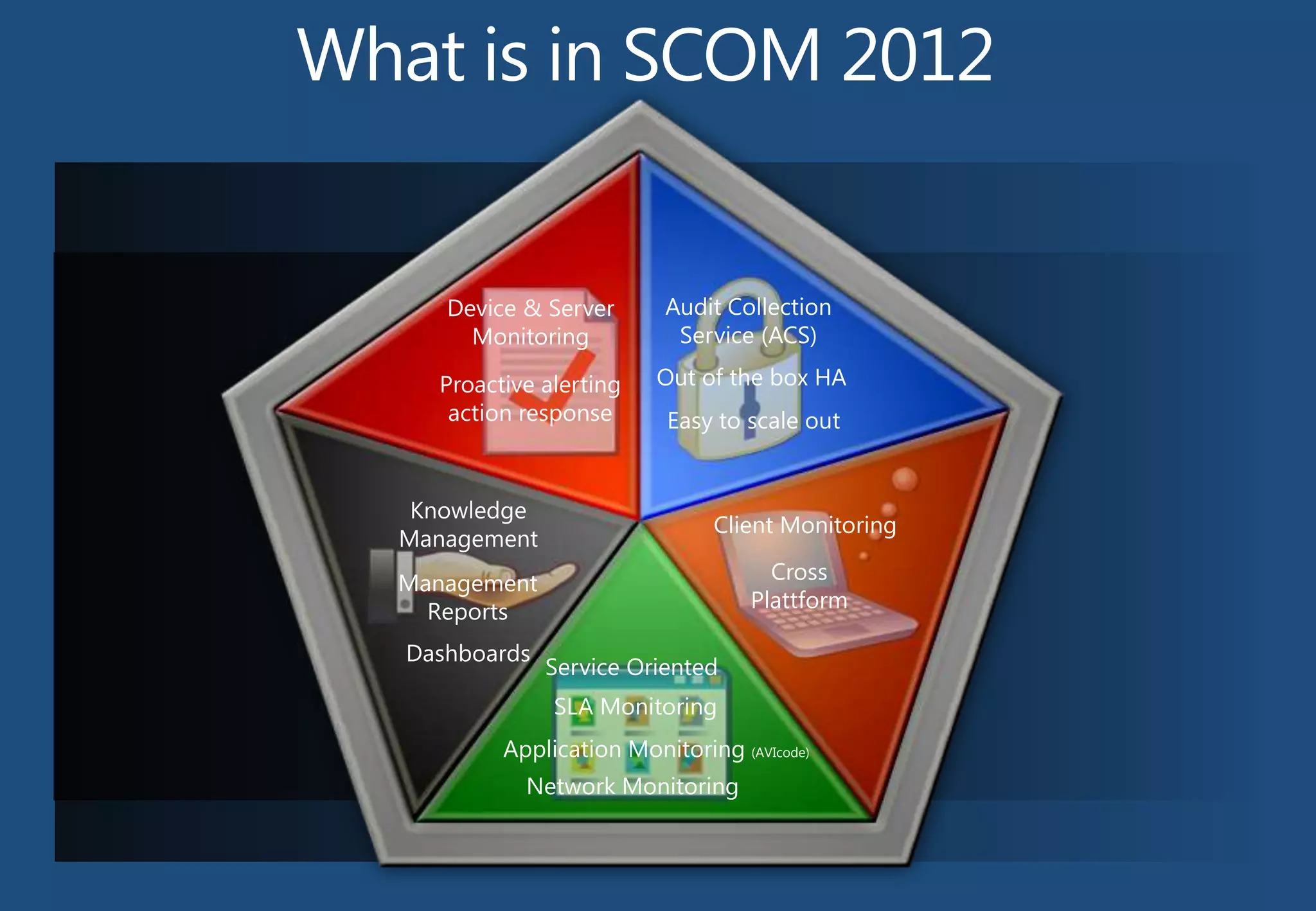 What is in SCOM 2012

Device & Server Monitoring

Proactive alerting action response

Audit Collection Service (ACS)

Out of the box HA

Easy to scale out

Knowledge Management

Management Reports

Dashboards

Client Monitoring

Cross Plattform

Service Oriented

SLA Monitoring

Application Monitoring (AVIcode)

Network Monitoring